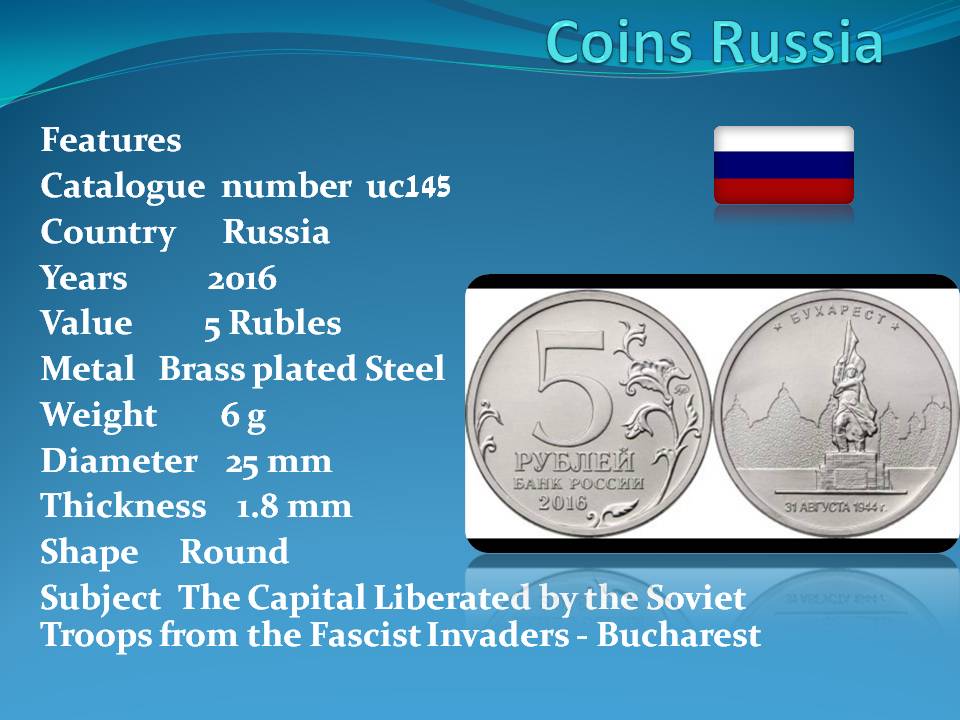 Coins Russia

Features
Catalogue number uc145
Country Russia
Years 2016
Value 5 Rubles
Metal Brass plated Steel
Weight 6 g
Diameter 25 mm
Thickness 1.8 mm
Shape Round
Subject The Capital Liberated by the Soviet Troops from the Fascist Invaders - Bucharest

5
РУБЛЕЙ
БАНК РОССИИ
2016

БУХАРЕСТ
31 АВГУСТА 1944 г.